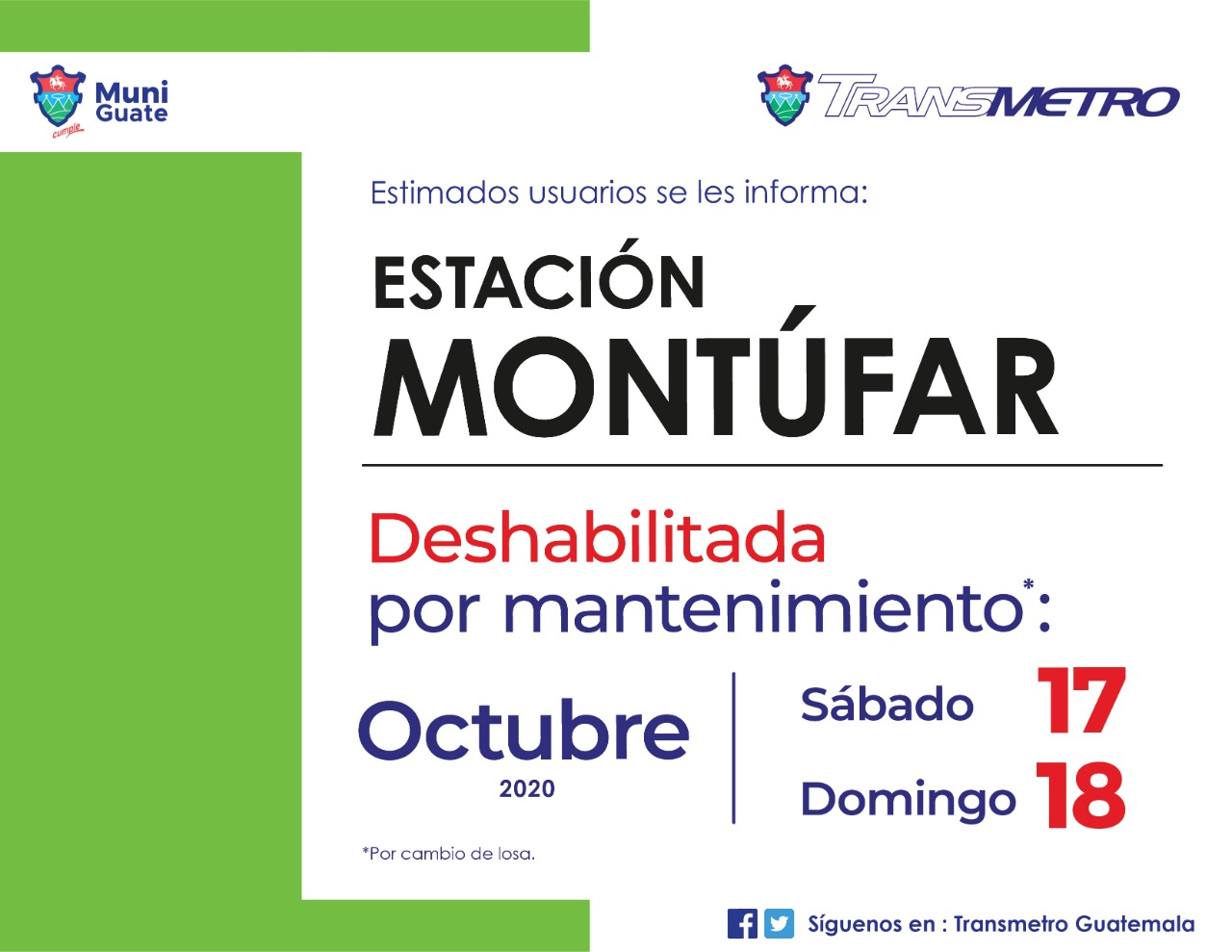 Muni Guate
cumple

TRANSMETRO

Estimados usuarios se les informa:

ESTACIÓN
MONTÚFAR

Deshabilitada
por mantenimiento*:

Octubre
2020

Sábado 17
Domingo 18

*Por cambio de losa.

Síguenos en : Transmetro Guatemala